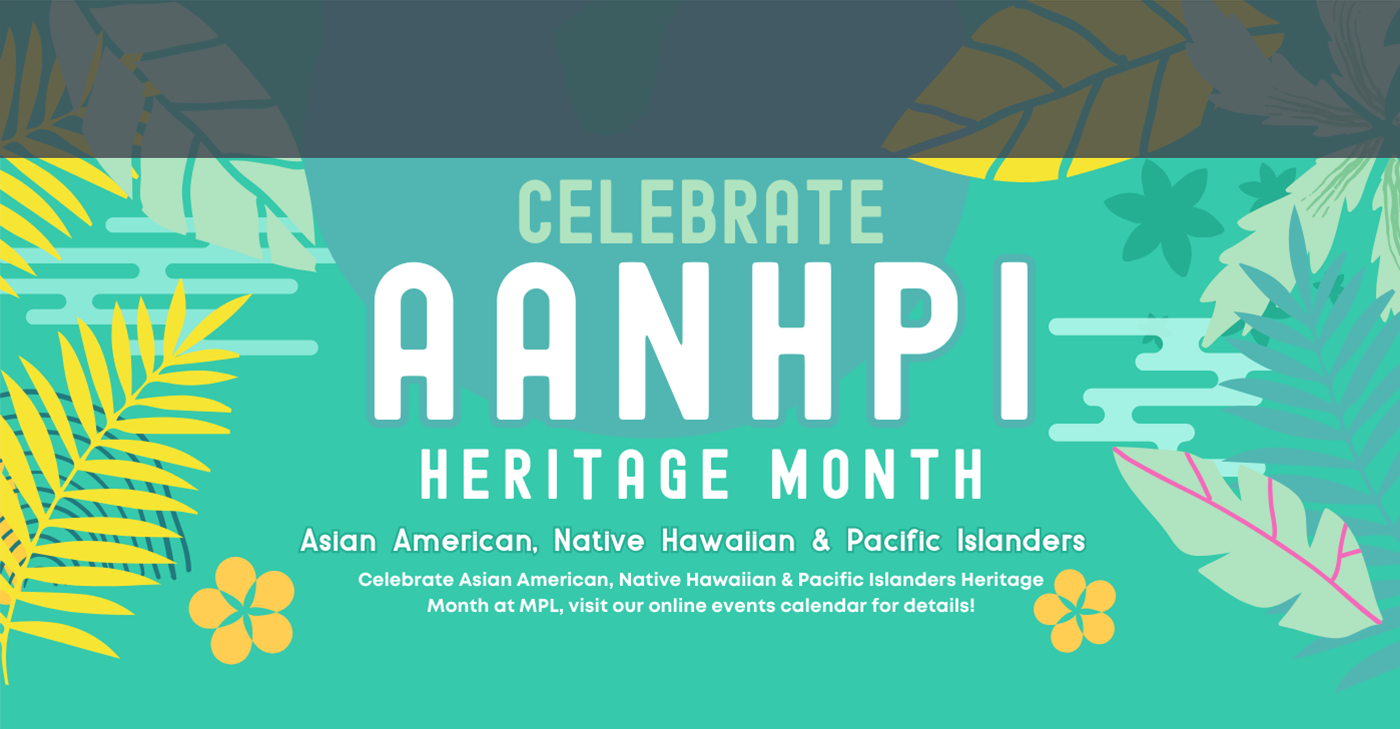 CELEBRATE
AANHPI
HERITAGE MONTH
Asian American, Native Hawaiian & Pacific Islanders
Celebrate Asian American, Native Hawaiian & Pacific Islanders Heritage Month at MPL, visit our online events calendar for details!